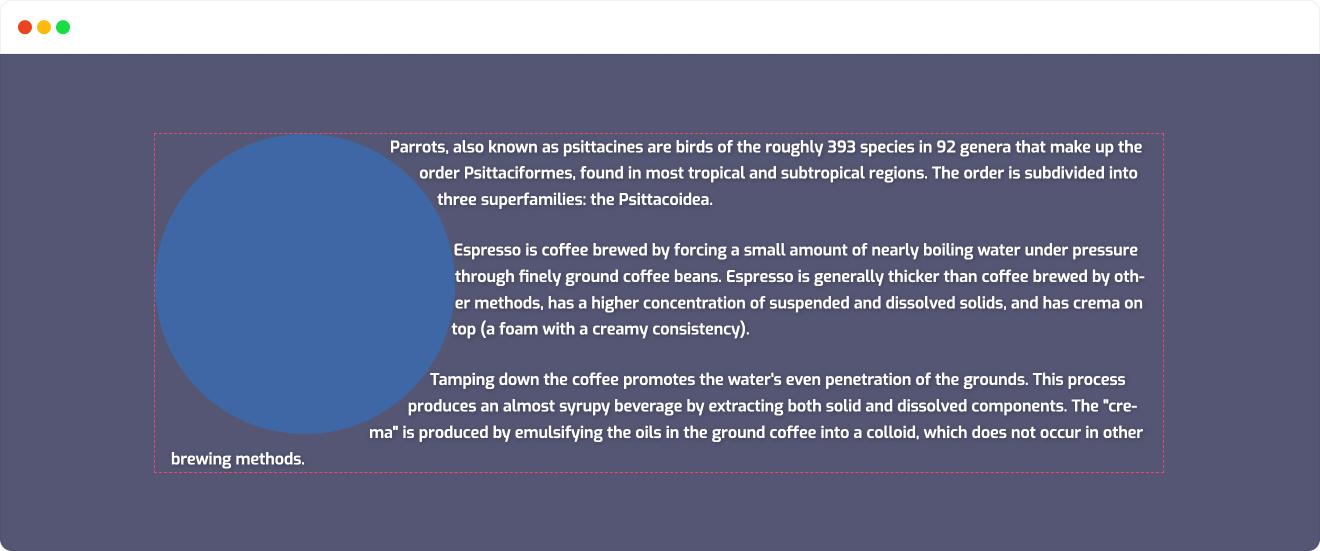 Parrots, also known as psittacines are birds of the roughly 393 species in 92 genera that make up the order Psittaciformes, found in most tropical and subtropical regions. The order is subdivided into three superfamilies: the Psittacoidea.

Espresso is coffee brewed by forcing a small amount of nearly boiling water under pressure through finely ground coffee beans. Espresso is generally thicker than coffee brewed by other methods, has a higher concentration of suspended and dissolved solids, and has crema on top (a foam with a creamy consistency).

Tamping down the coffee promotes the water's even penetration of the grounds. This process produces an almost syrupy beverage by extracting both solid and dissolved components. The "crema" is produced by emulsifying the oils in the ground coffee into a colloid, which does not occur in other brewing methods.